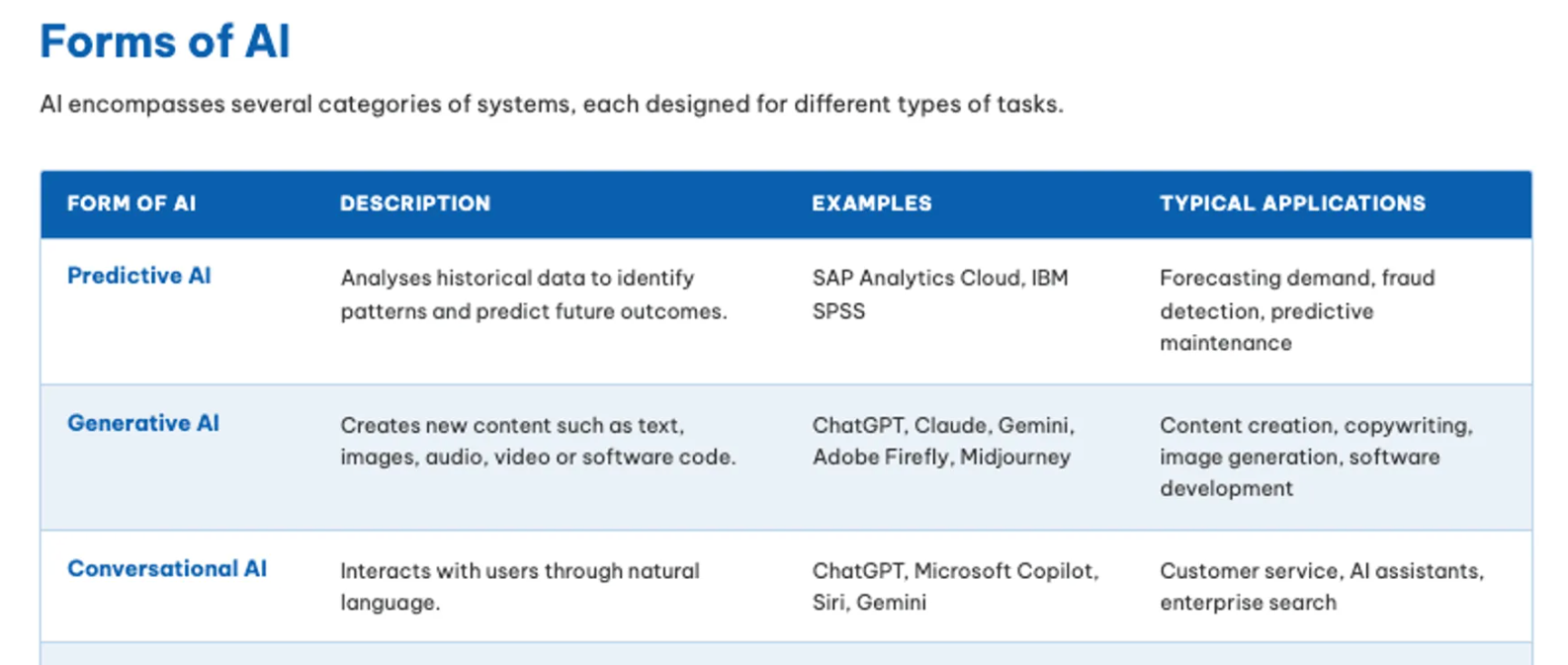 Forms of AI

AI encompasses several categories of systems, each designed for different types of tasks.

| FORM OF AI | DESCRIPTION | EXAMPLES | TYPICAL APPLICATIONS |
|---|---|---|---|
| Predictive AI | Analyses historical data to identify patterns and predict future outcomes. | SAP Analytics Cloud, IBM SPSS | Forecasting demand, fraud detection, predictive maintenance |
| Generative AI | Creates new content such as text, images, audio, video or software code. | ChatGPT, Claude, Gemini, Adobe Firefly, Midjourney | Content creation, copywriting, image generation, software development |
| Conversational AI | Interacts with users through natural language. | ChatGPT, Microsoft Copilot, Siri, Gemini | Customer service, AI assistants, enterprise search |